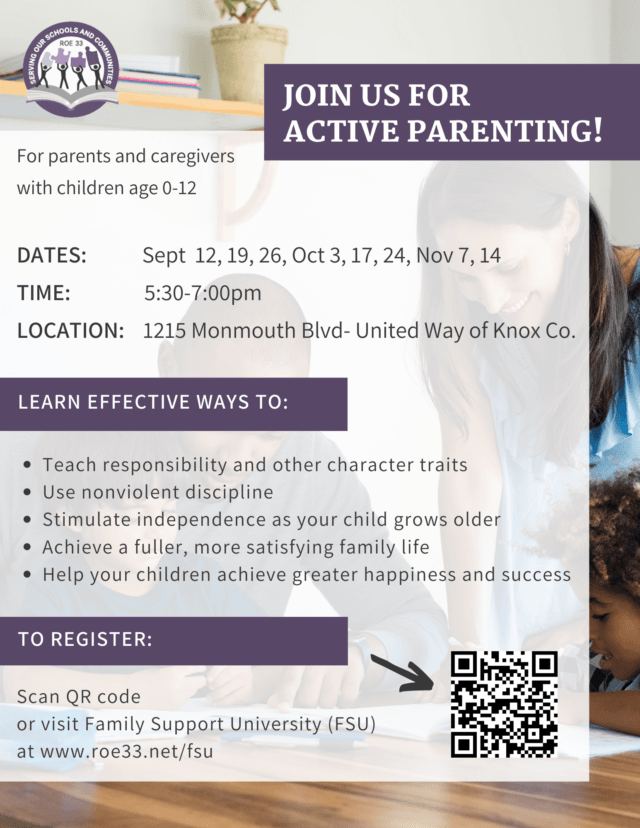 SERVING OUR SCHOOLS AND COMMUNITIES
ROE 33

JOIN US FOR ACTIVE PARENTING!

For parents and caregivers with children age 0-12

DATES: Sept 12, 19, 26, Oct 3, 17, 24, Nov 7, 14
TIME: 5:30-7:00pm
LOCATION: 1215 Monmouth Blvd- United Way of Knox Co.

LEARN EFFECTIVE WAYS TO:

• Teach responsibility and other character traits
• Use nonviolent discipline
• Stimulate independence as your child grows older
• Achieve a fuller, more satisfying family life
• Help your children achieve greater happiness and success

TO REGISTER:

Scan QR code or visit Family Support University (FSU) at www.roe33.net/fsu